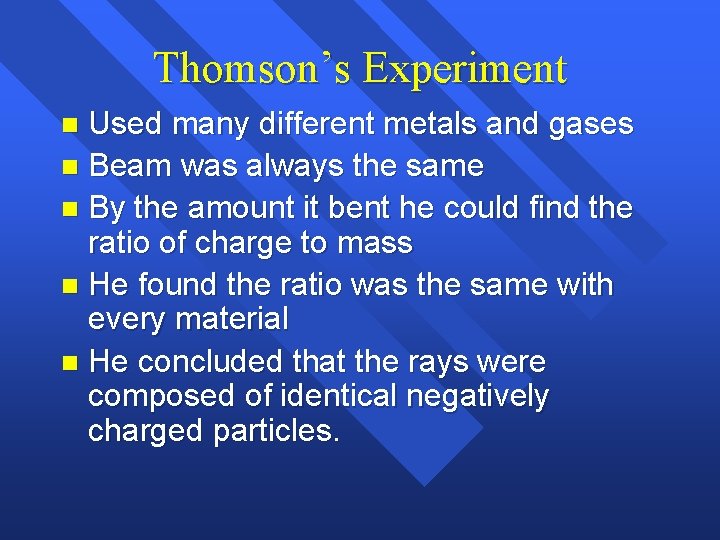 Thomson's Experiment

- Used many different metals and gases
- Beam was always the same
- By the amount it bent he could find the ratio of charge to mass
- He found the ratio was the same with every material
- He concluded that the rays were composed of identical negatively charged particles.